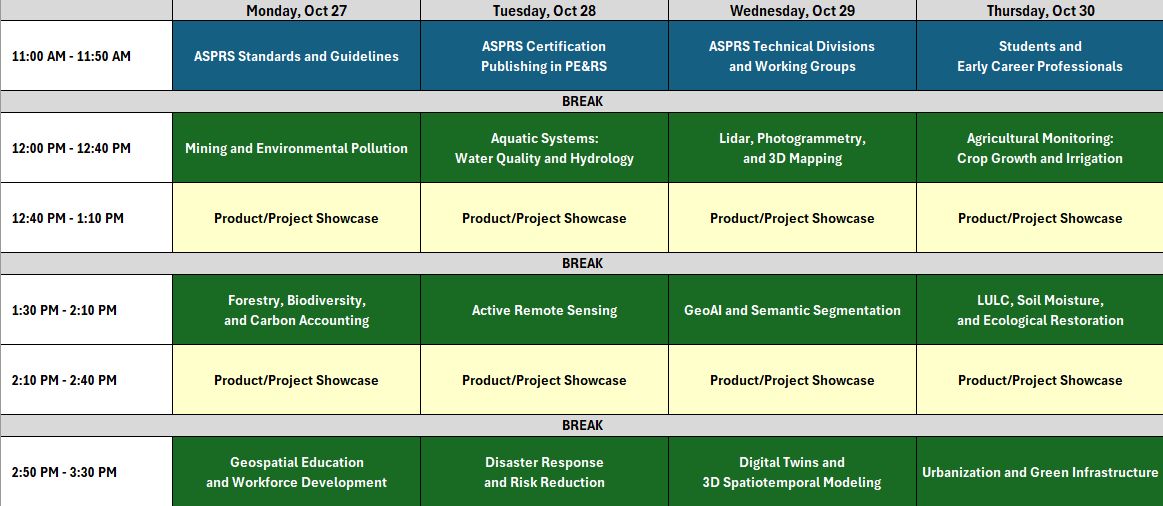 | | Monday, Oct 27 | Tuesday, Oct 28 | Wednesday, Oct 29 | Thursday, Oct 30 |
|---|---|---|---|---|
| 11:00 AM - 11:50 AM | ASPRS Standards and Guidelines | ASPRS Certification Publishing in PE&RS | ASPRS Technical Divisions and Working Groups | Students and Early Career Professionals |
| BREAK | | | | |
| 12:00 PM - 12:40 PM | Mining and Environmental Pollution | Aquatic Systems: Water Quality and Hydrology | Lidar, Photogrammetry, and 3D Mapping | Agricultural Monitoring: Crop Growth and Irrigation |
| 12:40 PM - 1:10 PM | Product/Project Showcase | Product/Project Showcase | Product/Project Showcase | Product/Project Showcase |
| BREAK | | | | |
| 1:30 PM - 2:10 PM | Forestry, Biodiversity, and Carbon Accounting | Active Remote Sensing | GeoAI and Semantic Segmentation | LULC, Soil Moisture, and Ecological Restoration |
| 2:10 PM - 2:40 PM | Product/Project Showcase | Product/Project Showcase | Product/Project Showcase | Product/Project Showcase |
| BREAK | | | | |
| 2:50 PM - 3:30 PM | Geospatial Education and Workforce Development | Disaster Response and Risk Reduction | Digital Twins and 3D Spatiotemporal Modeling | Urbanization and Green Infrastructure |